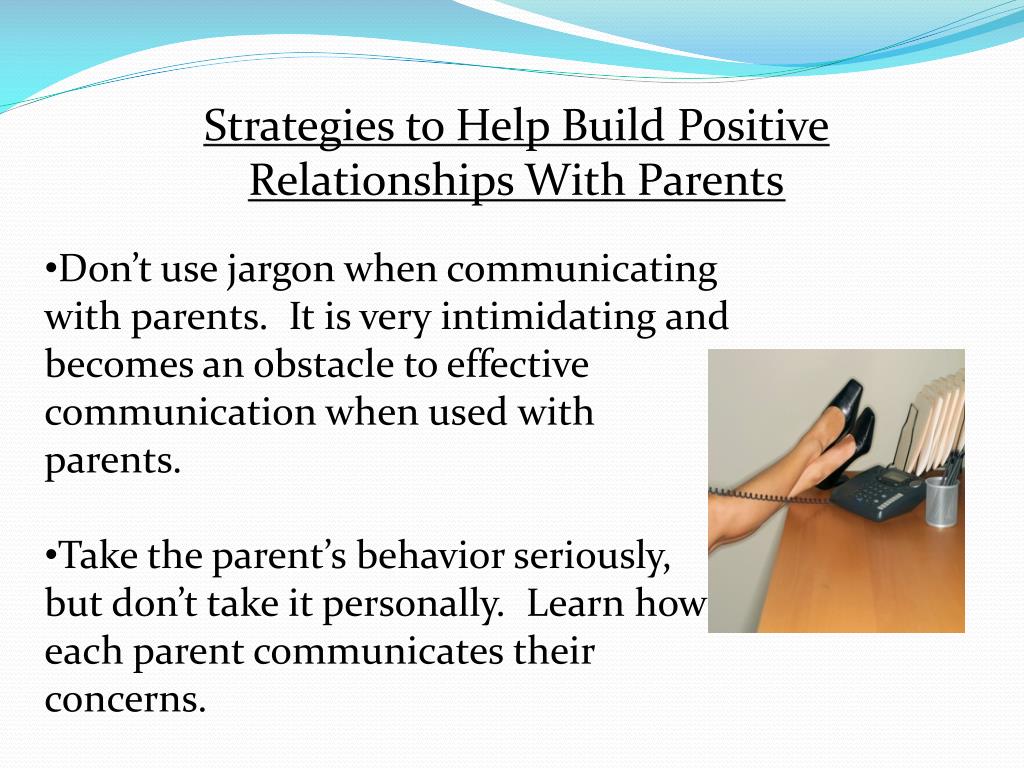 Strategies to Help Build Positive Relationships With Parents

•Don’t use jargon when communicating with parents.  It is very intimidating and becomes an obstacle to effective communication when used with parents.

•Take the parent’s behavior seriously, but don’t take it personally.  Learn how each parent communicates their concerns.